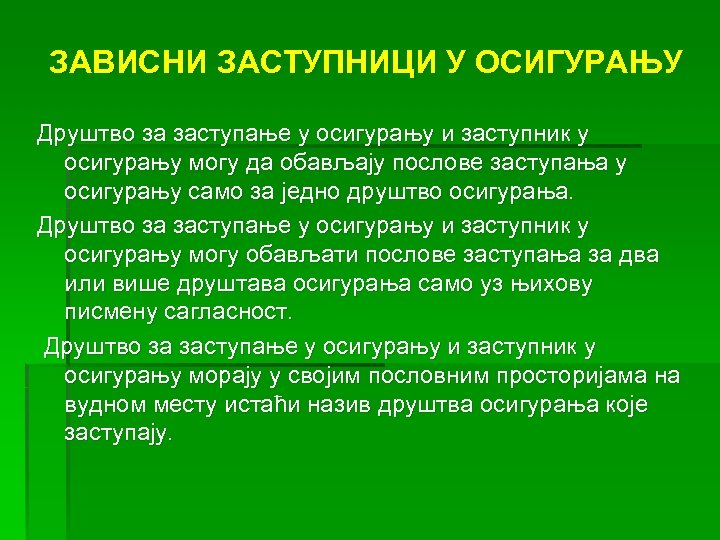 ЗАВИСНИ ЗАСТУПНИЦИ У ОСИГУРАЊУ

Друштво за заступање у осигурању и заступник у осигурању могу да обављају послове заступања у осигурању само за једно друштво осигурања.

Друштво за заступање у осигурању и заступник у осигурању могу обављати послове заступања за два или више друштава осигурања само уз њихову писмену сагласност.

Друштво за заступање у осигурању и заступник у осигурању морају у својим пословним просторијама на вудном месту истаћи назив друштва осигурања које заступају.